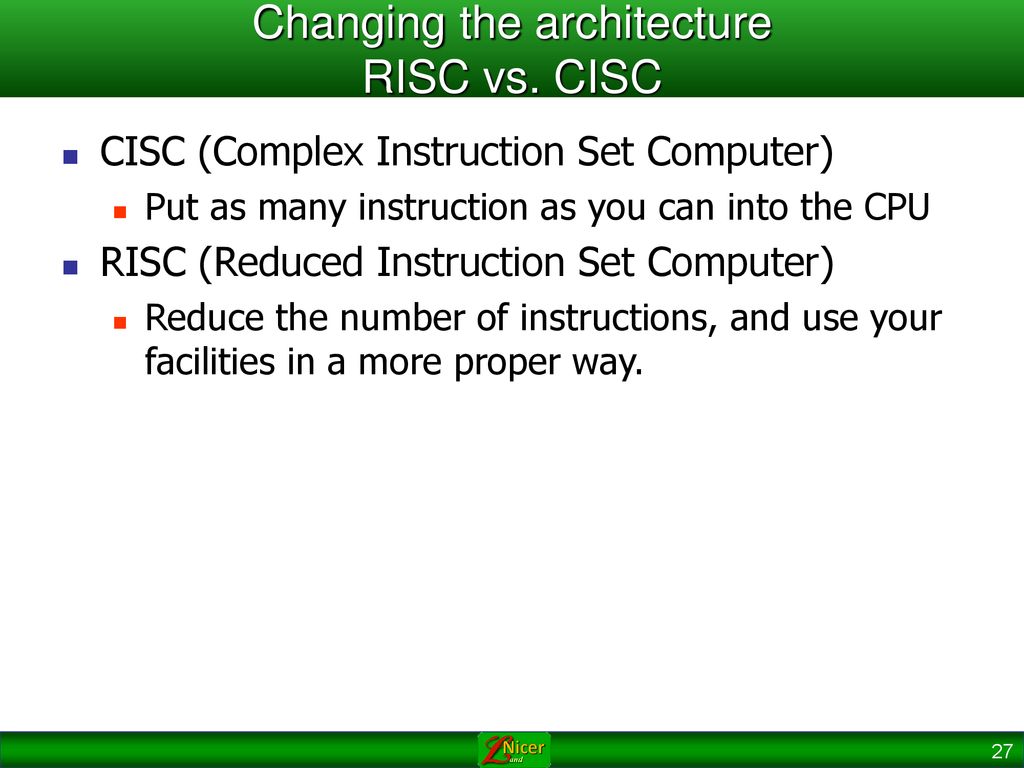 Changing the architecture
RISC vs. CISC

CISC (Complex Instruction Set Computer)

Put as many instruction as you can into the CPU

RISC (Reduced Instruction Set Computer)

Reduce the number of instructions, and use your facilities in a more proper way.

Nicer
Land

27